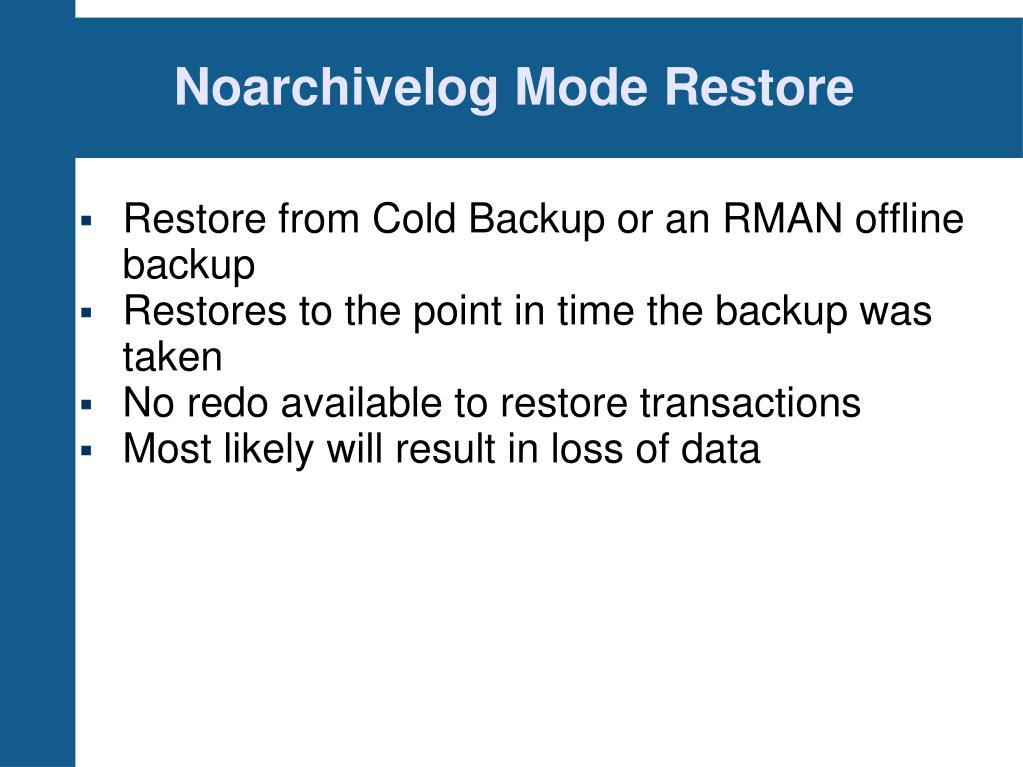 Noarchivelog Mode Restore

- Restore from Cold Backup or an RMAN offline backup
- Restores to the point in time the backup was taken
- No redo available to restore transactions
- Most likely will result in loss of data